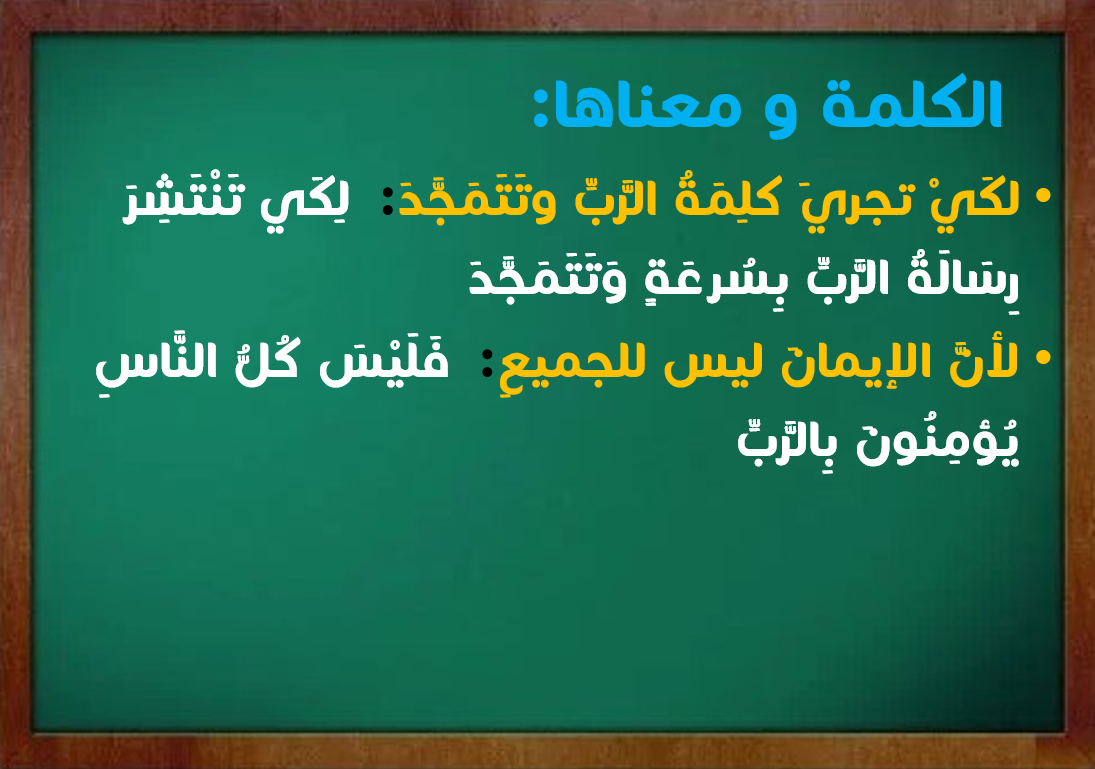 الكلمة و معناها:

• لكَيْ تجريَ كلِمَةُ الرَّبِّ وتَتَمَجَّدَ: لِكَي تَنْتَشِرَ رِسَالَةُ الرَّبِّ بِسُرعَةٍ وَتَتَمَجَّدَ

• لأنَّ الإيمانَ ليس للجميعِ: فَلَيْسَ كُلُّ النَّاسِ يُؤمِنُونَ بِالرَّبِّ